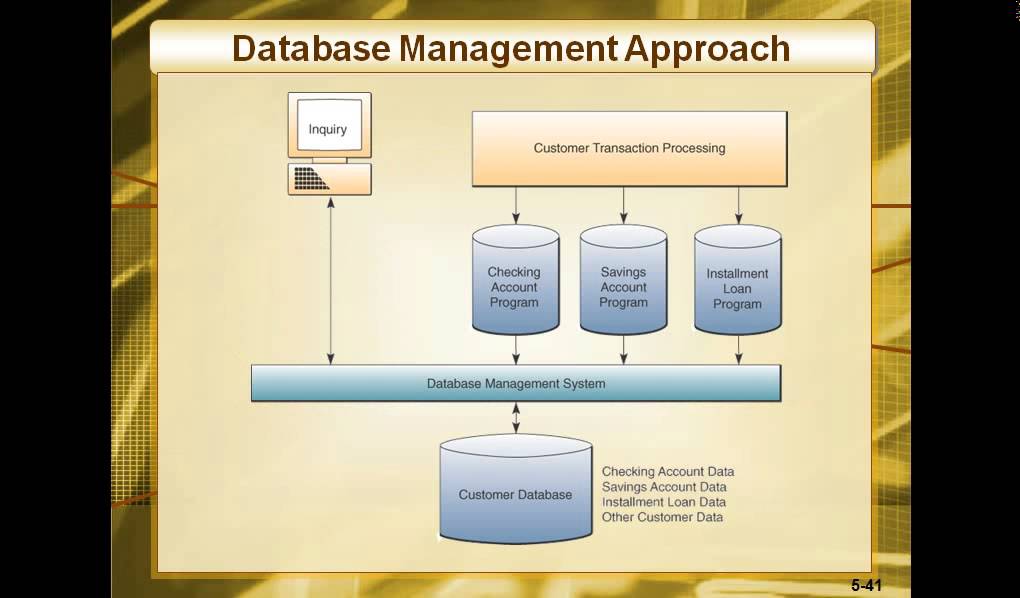 Database Management Approach

Inquiry

Customer Transaction Processing

Checking Account Program

Savings Account Program

Installment Loan Program

Database Management System

Customer Database

Checking Account Data
Savings Account Data
Installment Loan Data
Other Customer Data

5-41